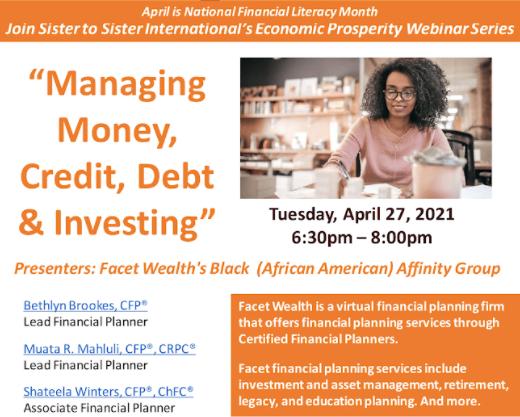 April is National Financial Literacy Month
Join Sister to Sister International's Economic Prosperity Webinar Series

"Managing Money, Credit, Debt & Investing"

Tuesday, April 27, 2021
6:30pm – 8:00pm

Presenters: Facet Wealth's Black (African American) Affinity Group

Bethlyn Brookes, CFP®
Lead Financial Planner

Muata R. Mahluli, CFP®, CRPC®
Lead Financial Planner

Shateela Winters, CFP®, ChFC®
Associate Financial Planner

Facet Wealth is a virtual financial planning firm that offers financial planning services through Certified Financial Planners.

Facet financial planning services include investment and asset management, retirement, legacy, and education planning. And more.